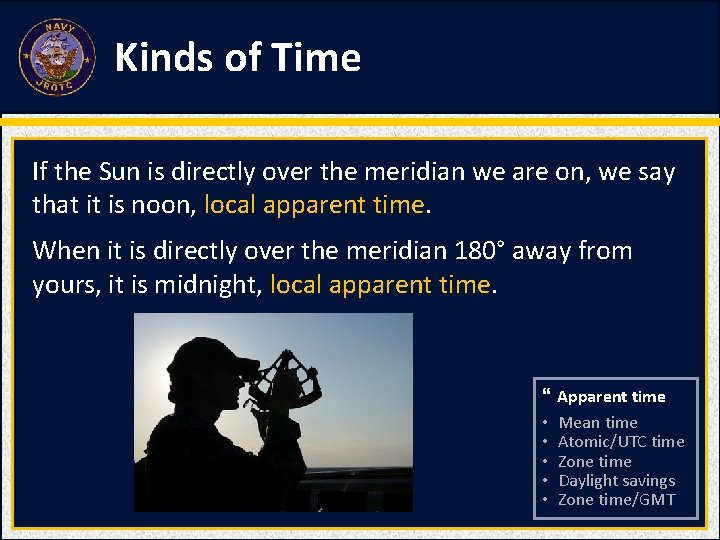 NAVY
JROTC

Kinds of Time

If the Sun is directly over the meridian we are on, we say that it is noon, local apparent time.

When it is directly over the meridian 180° away from yours, it is midnight, local apparent time.

“ Apparent time
• Mean time
• Atomic/UTC time
• Zone time
• Daylight savings
• Zone time/GMT